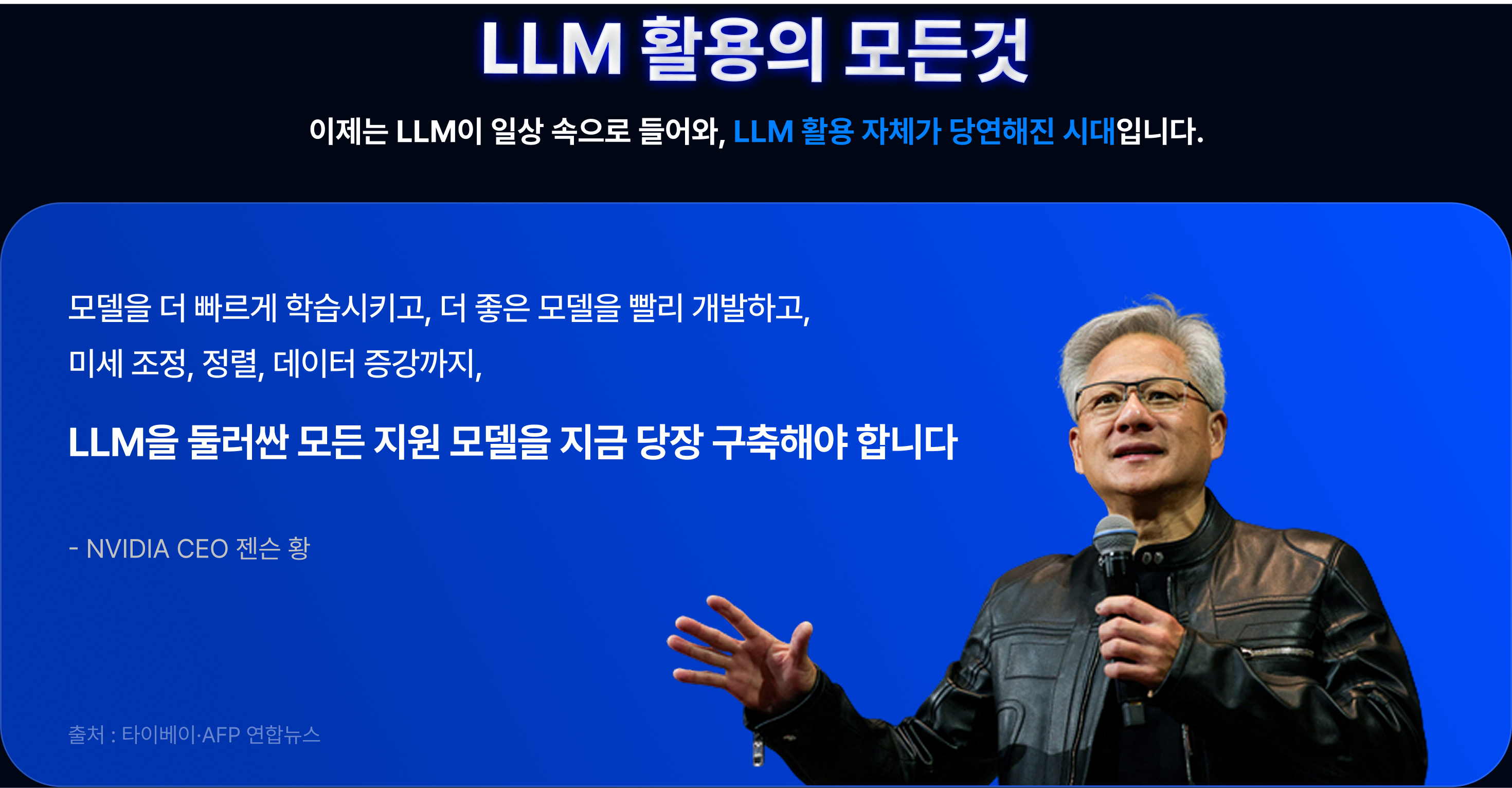 LLM 활용의 모든것

이제는 LLM이 일상 속으로 들어와, LLM 활용 자체가 당연해진 시대입니다.

모델을 더 빠르게 학습시키고, 더 좋은 모델을 빨리 개발하고,
미세 조정, 정렬, 데이터 증강까지,

LLM을 둘러싼 모든 지원 모델을 지금 당장 구축해야 합니다

- NVIDIA CEO 젠슨 황

출처 : 타이베이·AFP 연합뉴스